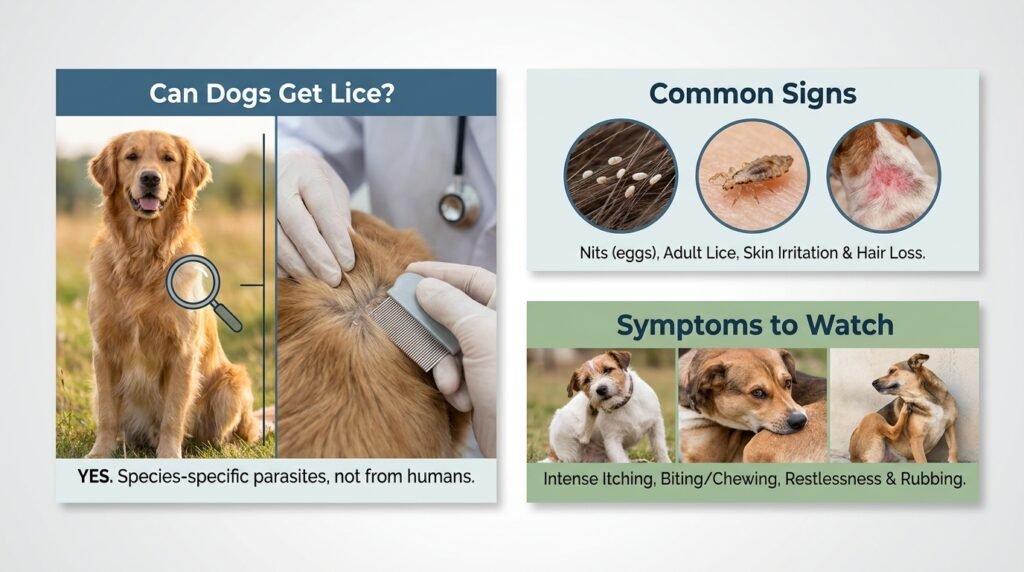 Can Dogs Get Lice?

YES. Species-specific parasites, not from humans.

Common Signs

Nits (eggs), Adult Lice, Skin Irritation & Hair Loss.

Symptoms to Watch

Intense Itching, Biting/Chewing, Restlessness & Rubbing.